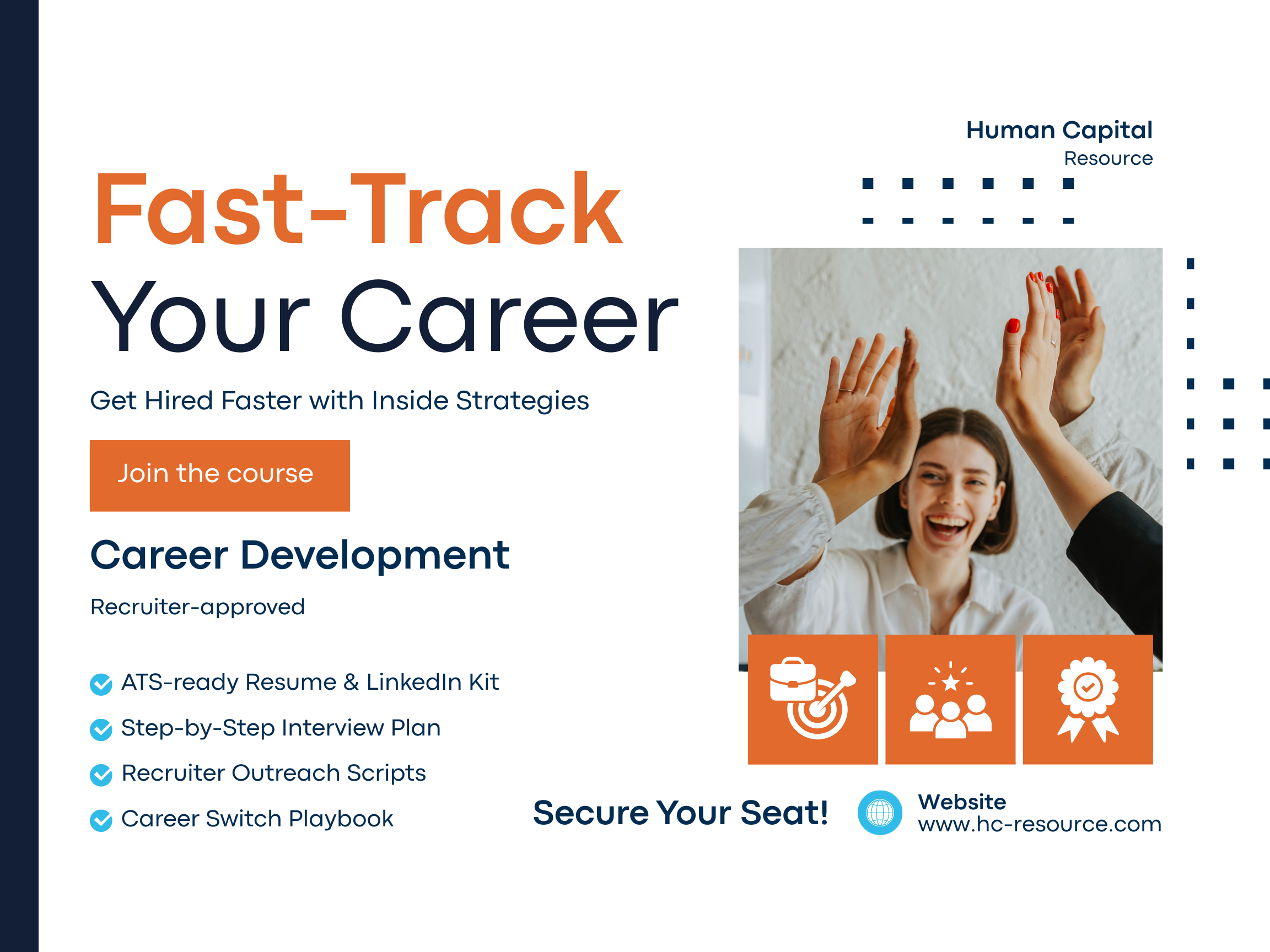 Human Capital
Resource

Fast-Track
Your Career

Get Hired Faster with Inside Strategies

Join the course

Career Development

Recruiter-approved

ATS-ready Resume & LinkedIn Kit
Step-by-Step Interview Plan
Recruiter Outreach Scripts
Career Switch Playbook

Secure Your Seat!

Website
www.hc-resource.com